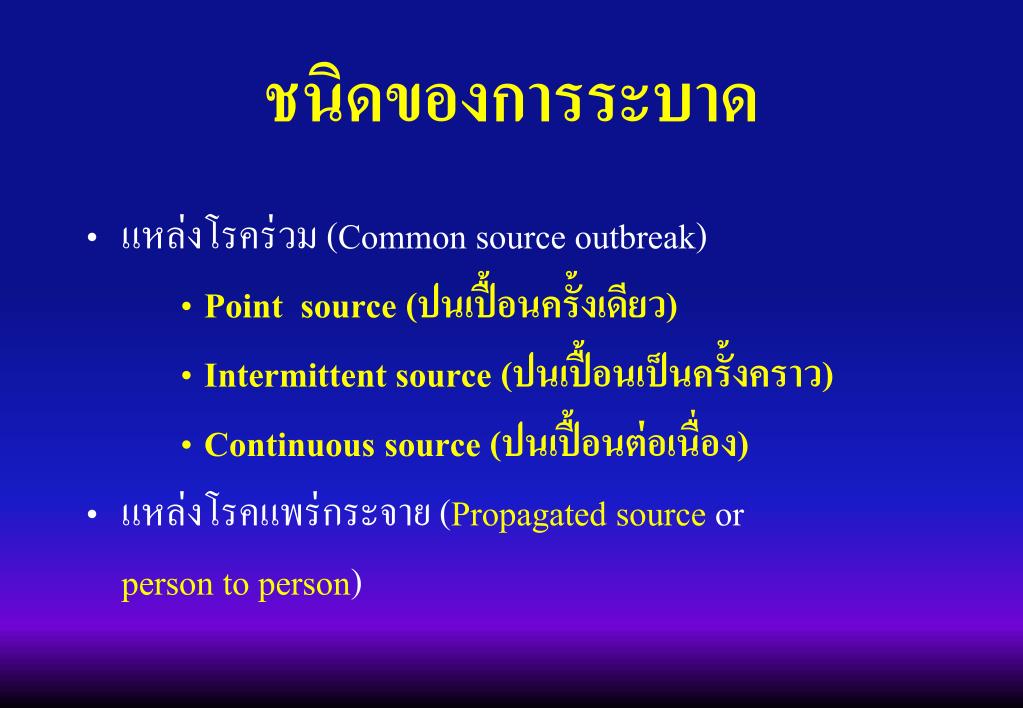 ชนิดของการระบาด

• แหล่งโรคร่วม (Common source outbreak)

• Point source (ปนเปื้อนครั้งเดียว)

• Intermittent source (ปนเปื้อนเป็นครั้งคราว)

• Continuous source (ปนเปื้อนต่อเนื่อง)

• แหล่งโรคแพร่กระจาย (Propagated source or person to person)